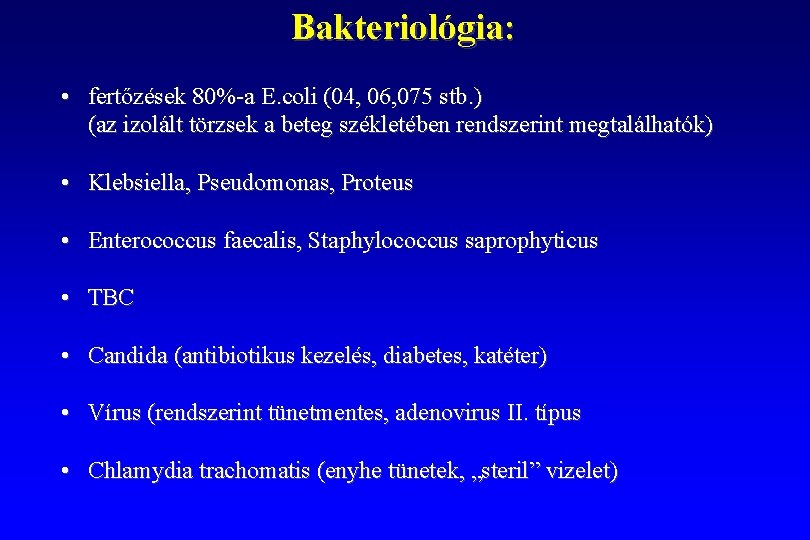 Bakteriológia:

• fertőzések 80%-a E.coli (04, 06,075 stb.) (az izolált törzsek a beteg székletében rendszerint megtalálhatók)

• Klebsiella, Pseudomonas, Proteus

• Enterococcus faecalis, Staphylococcus saprophyticus

• TBC

• Candida (antibiotikus kezelés, diabetes, katéter)

• Vírus (rendszerint tünetmentes, adenovirus II. típus

• Chlamydia trachomatis (enyhe tünetek, „steril” vizelet)